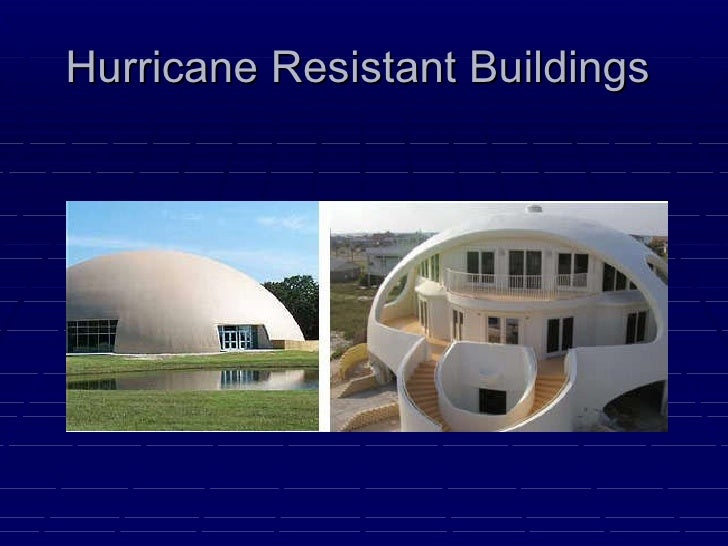 Hurricane Resistant Buildings